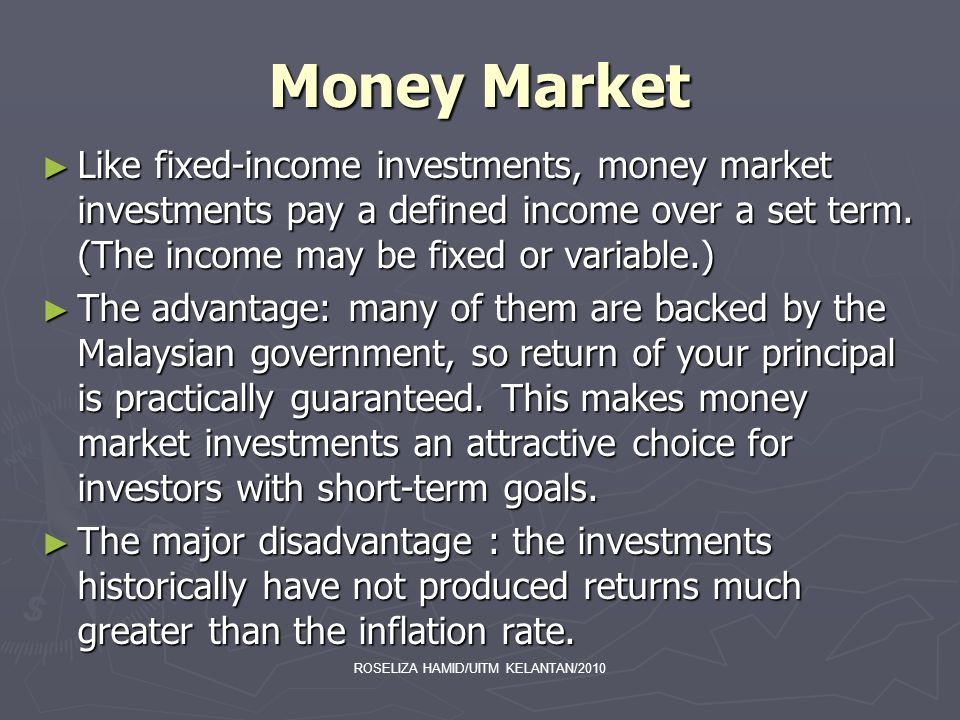 Money Market

► Like fixed-income investments, money market investments pay a defined income over a set term. (The income may be fixed or variable.)

► The advantage: many of them are backed by the Malaysian government, so return of your principal is practically guaranteed. This makes money market investments an attractive choice for investors with short-term goals.

► The major disadvantage : the investments historically have not produced returns much greater than the inflation rate.

ROSELIZA HAMID/UITM KELANTAN/2010